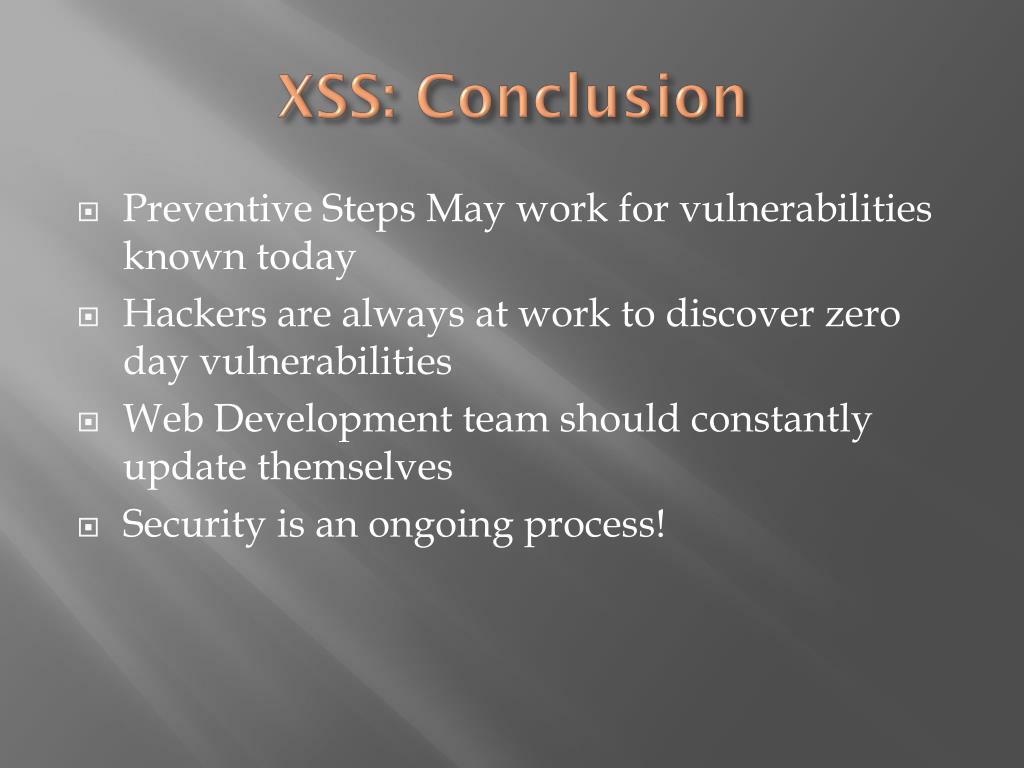 XSS: Conclusion

- Preventive Steps May work for vulnerabilities known today
- Hackers are always at work to discover zero day vulnerabilities
- Web Development team should constantly update themselves
- Security is an ongoing process!